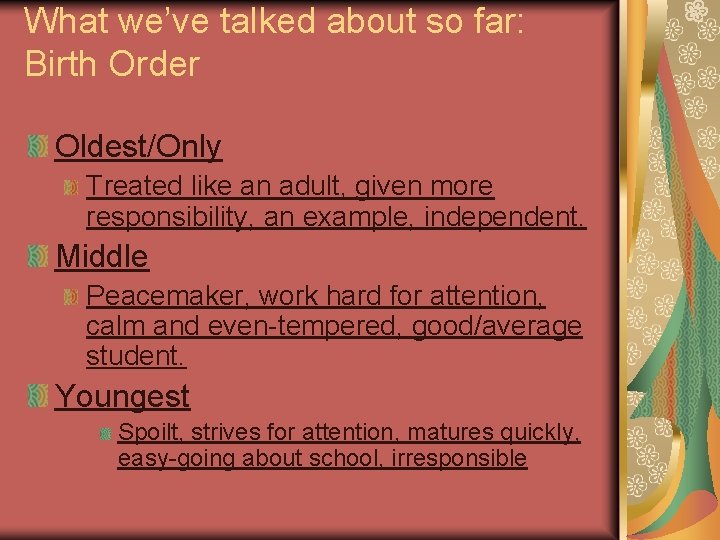 What we've talked about so far: Birth Order

Oldest/Only

Treated like an adult, given more responsibility, an example, independent.

Middle

Peacemaker, work hard for attention, calm and even-tempered, good/average student.

Youngest

Spoilt, strives for attention, matures quickly, easy-going about school, irresponsible